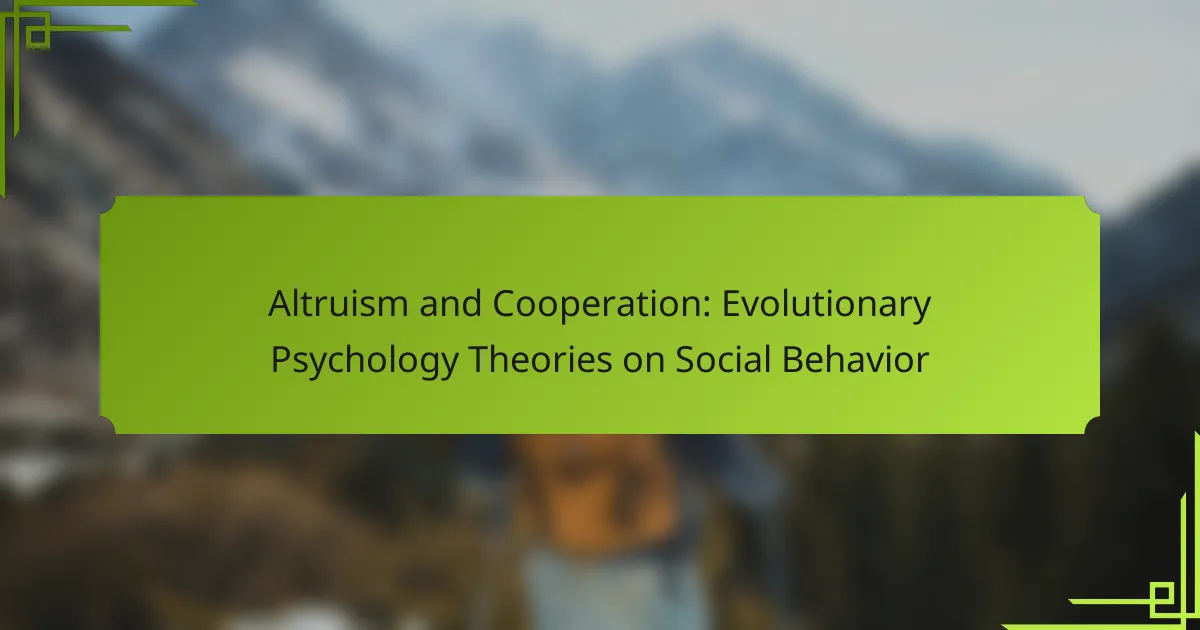 Altruism and Cooperation: Evolutionary Psychology Theories on Social Behavior